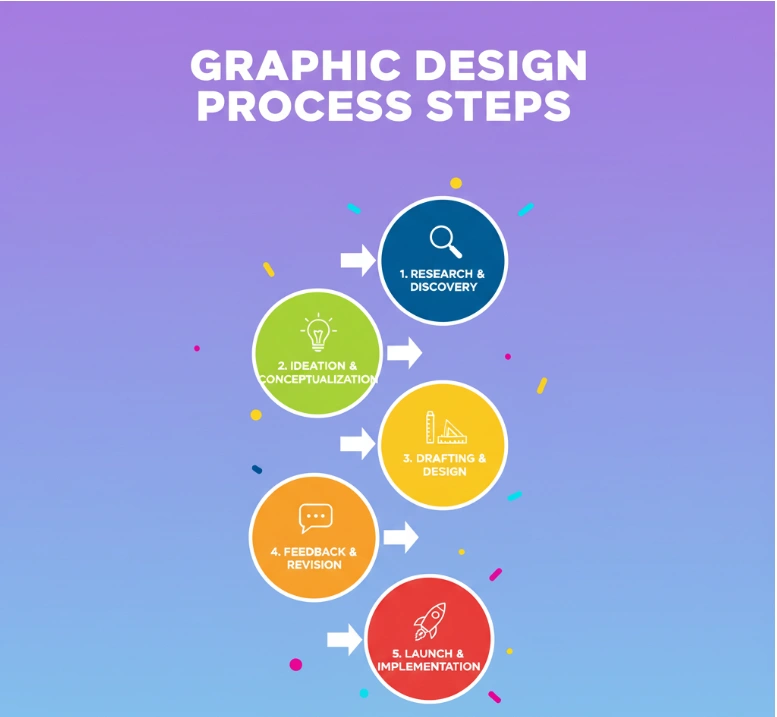 GRAPHIC DESIGN PROCESS STEPS

1. RESEARCH & DISCOVERY

2. IDEATION & CONCEPTUALIZATION

3. DRAFTING & DESIGN

4. FEEDBACK & REVISION

5. LAUNCH & IMPLEMENTATION